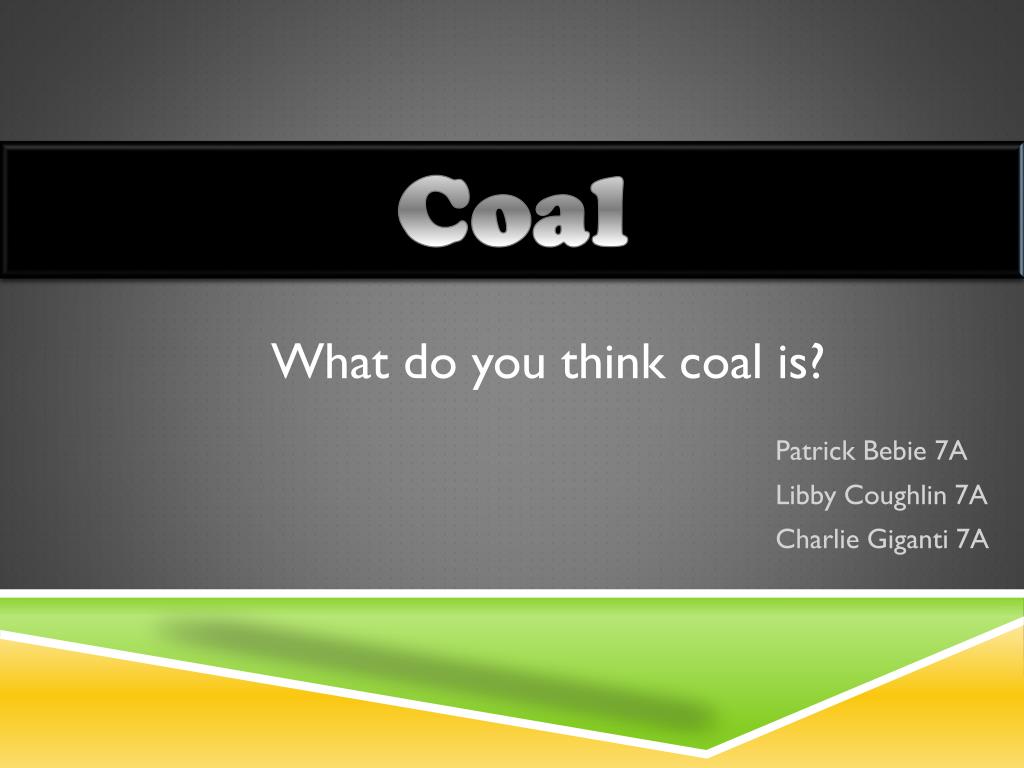 Coal

What do you think coal is?

Patrick Bebie 7A
Libby Coughlin 7A
Charlie Giganti 7A